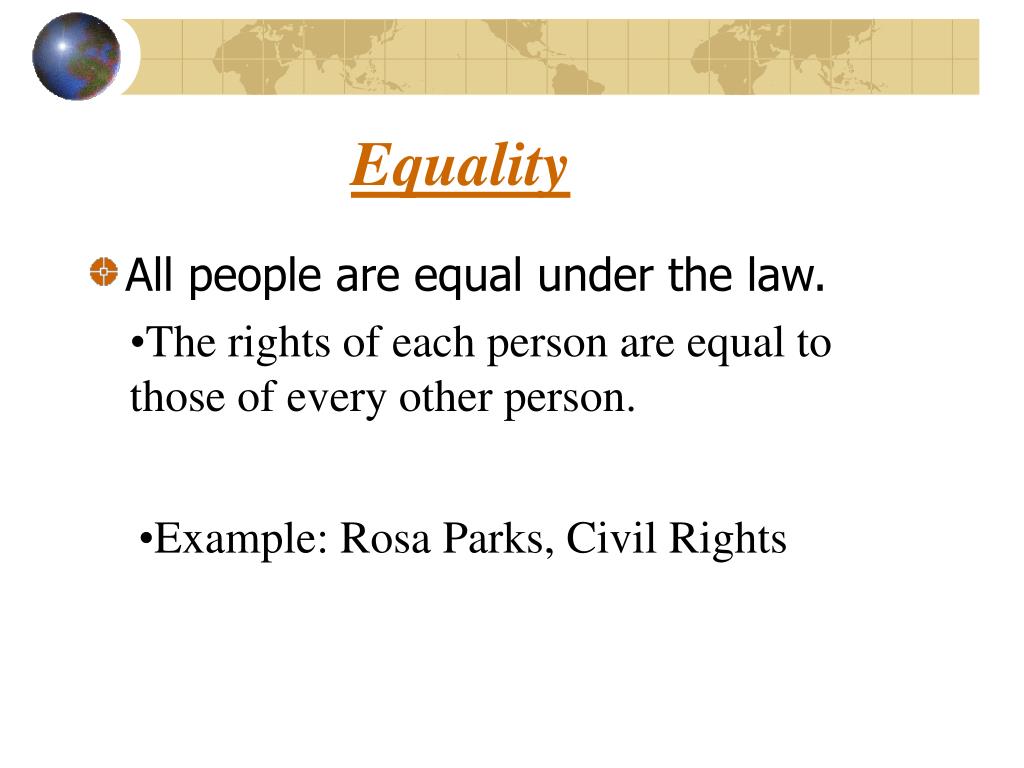 Equality

All people are equal under the law.

•The rights of each person are equal to those of every other person.

•Example: Rosa Parks, Civil Rights